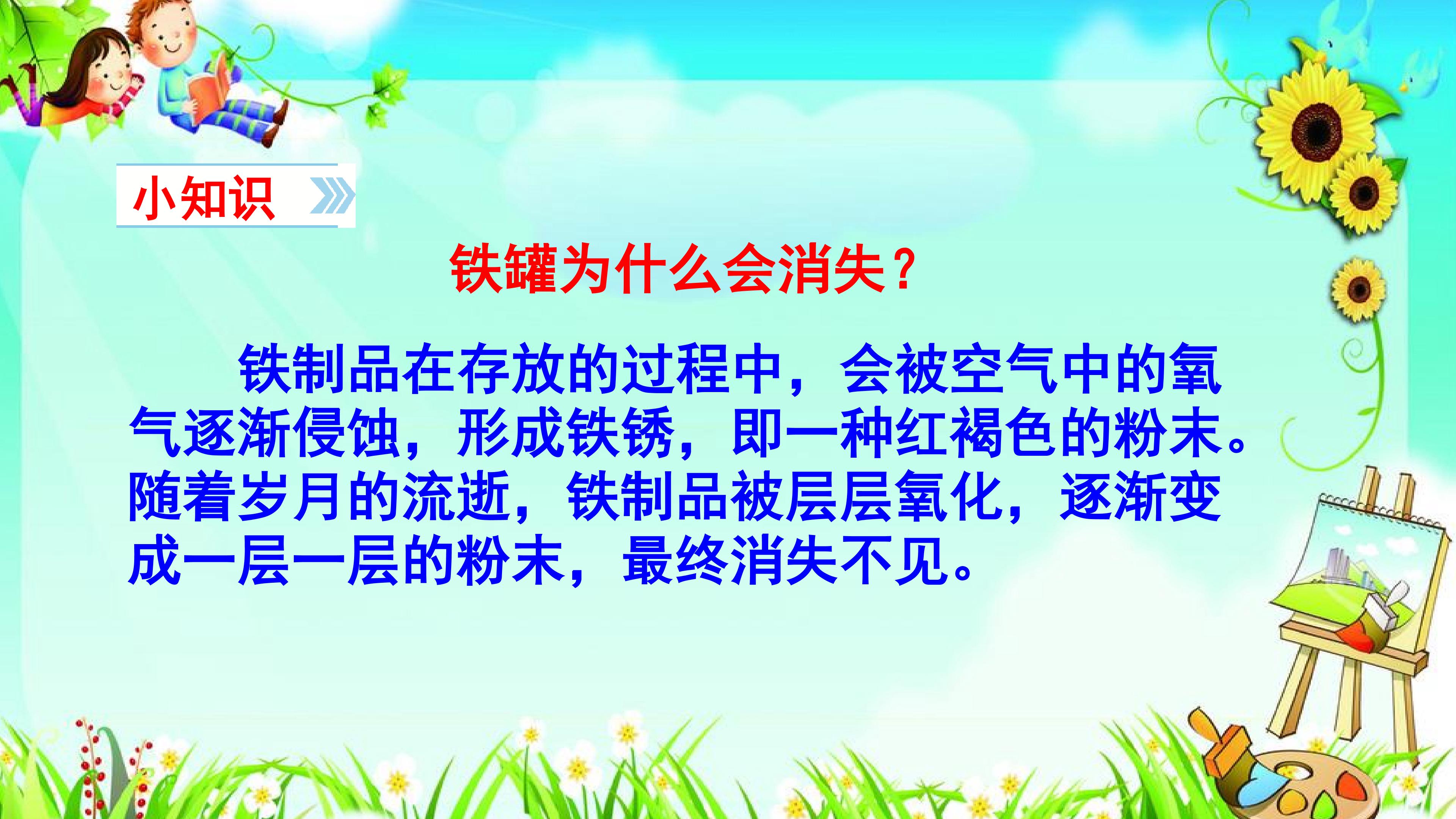 小知识

铁罐为什么会消失?

铁制品在存放的过程中，会被空气中的氧气逐渐侵蚀，形成铁锈，即一种红褐色的粉末。随着岁月的流逝，铁制品被层层氧化，逐渐变成一层一层的粉末，最终消失不见。